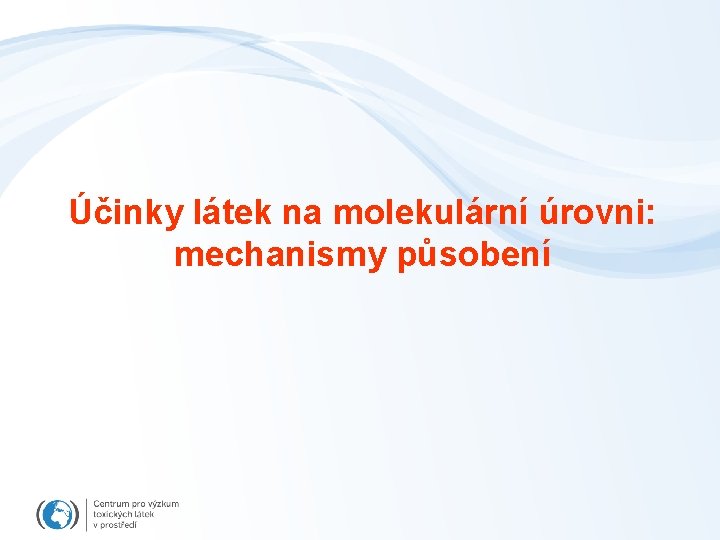 Účinky látek na molekulární úrovni: mechanismy působení

Centrum pro výzkum
toxických látek
v prostředí